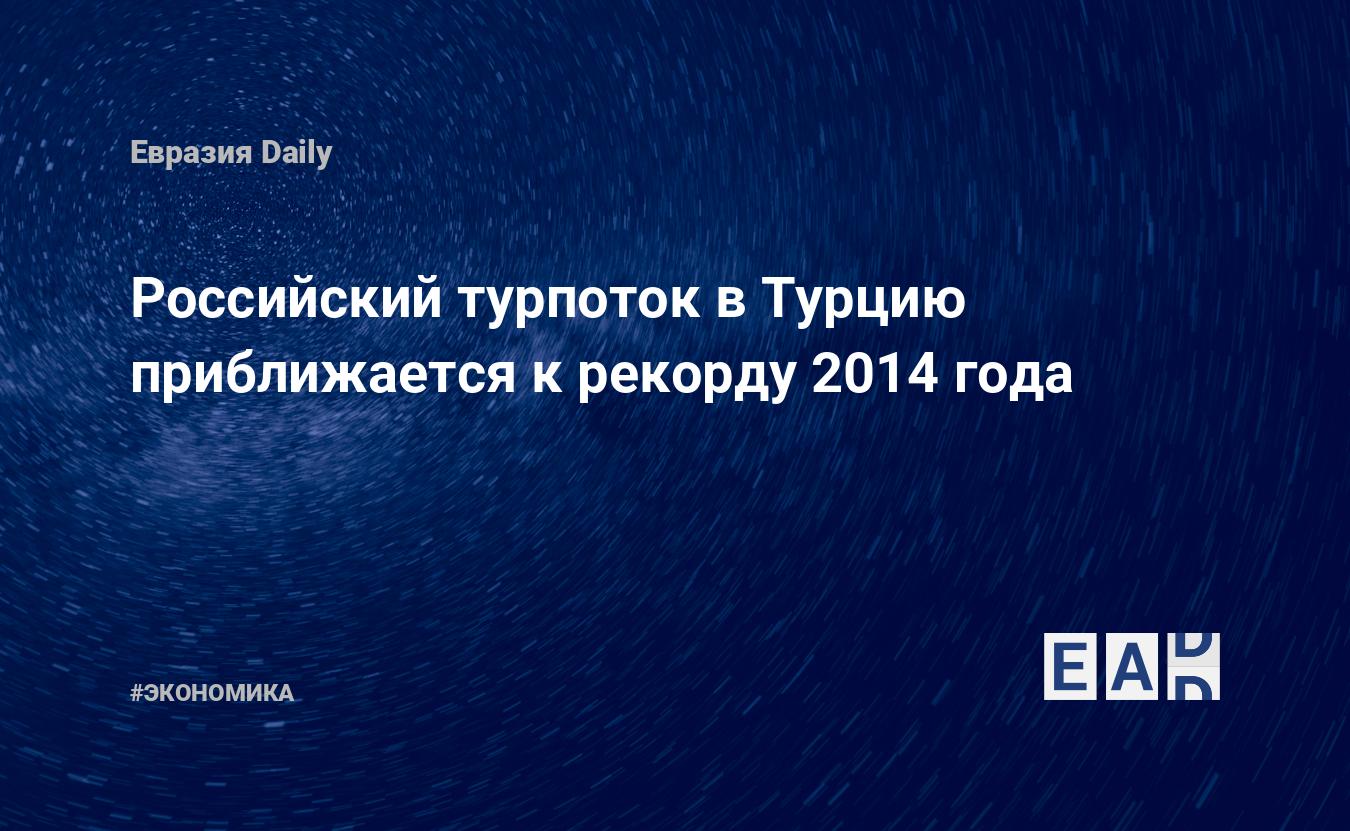 Евразия Daily

Российский турпоток в Турцию приближается к рекорду 2014 года

#ЭКОНОМИКА

EAD